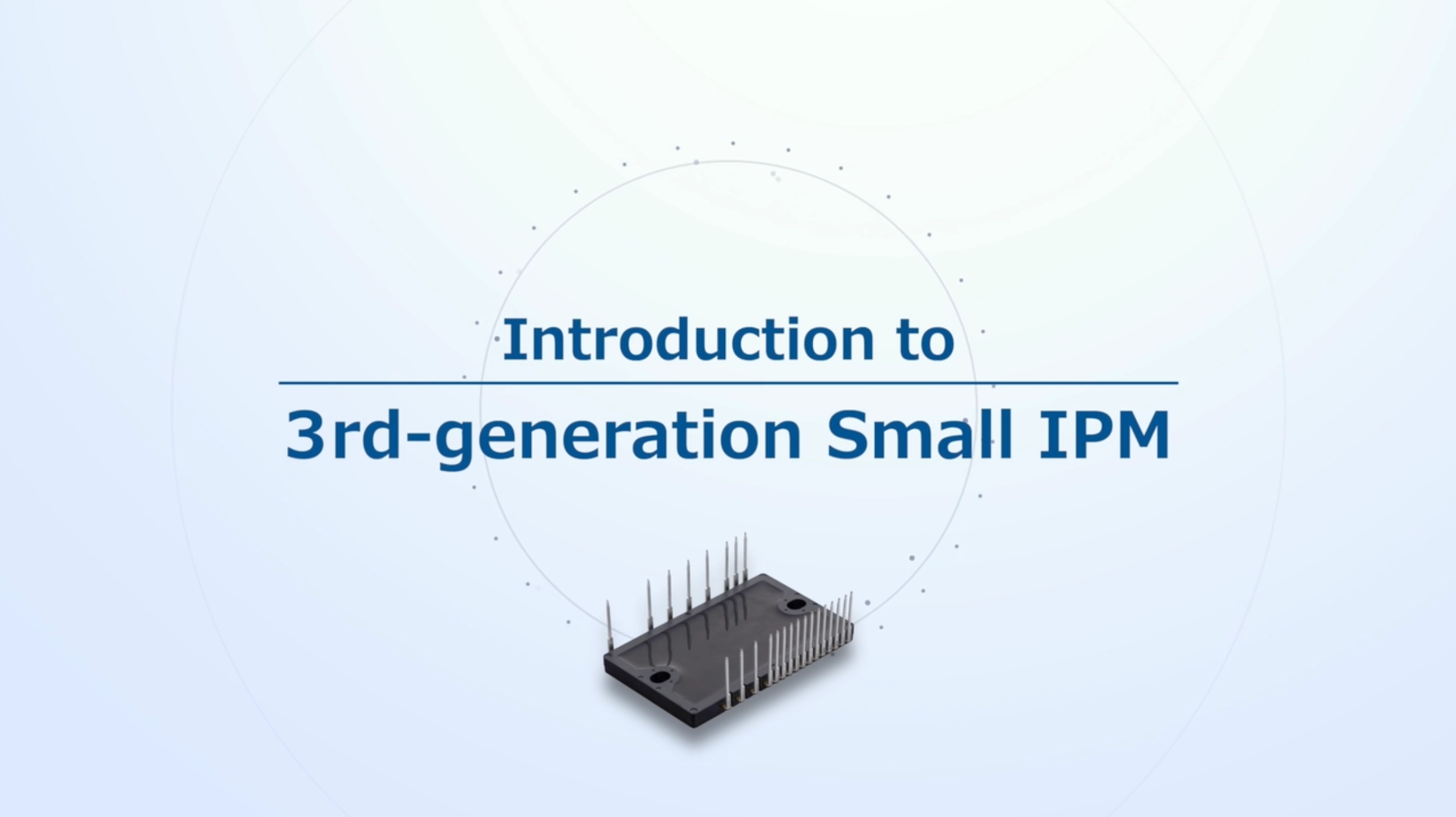 Introduction to

3rd-generation Small IPM